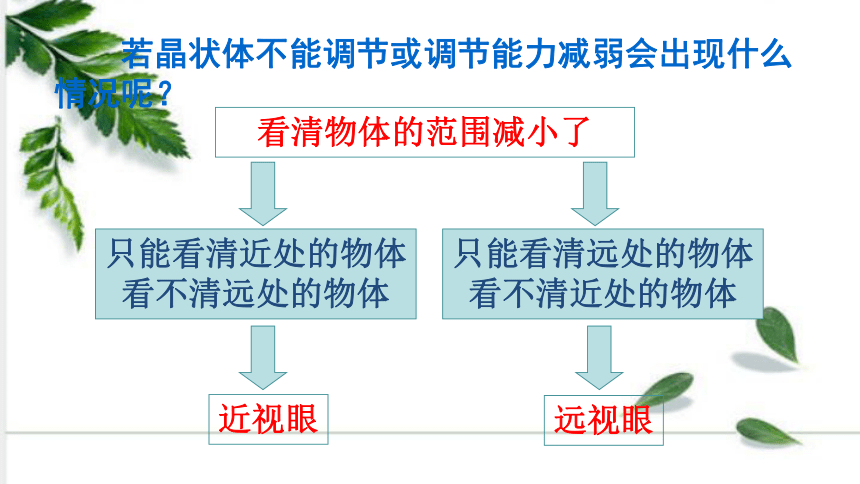 若晶状体不能调节或调节能力减弱会出现什么情况呢？

看清物体的范围减小了

只能看清近处的物体
看不清远处的物体

只能看清远处的物体
看不清近处的物体

近视眼

远视眼